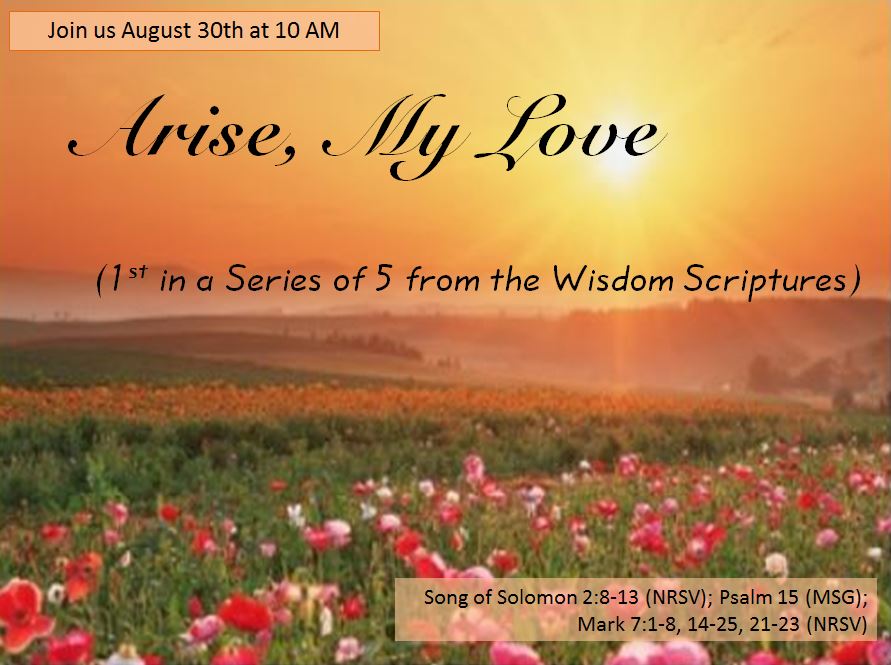 Join us August 30th at 10 AM

Arise, My Love

(1$^{st}$ in a Series of 5 from the Wisdom Scriptures)

Song of Solomon 2:8-13 (NRSV); Psalm 15 (MSG); Mark 7:1-8, 14-25, 21-23 (NRSV)